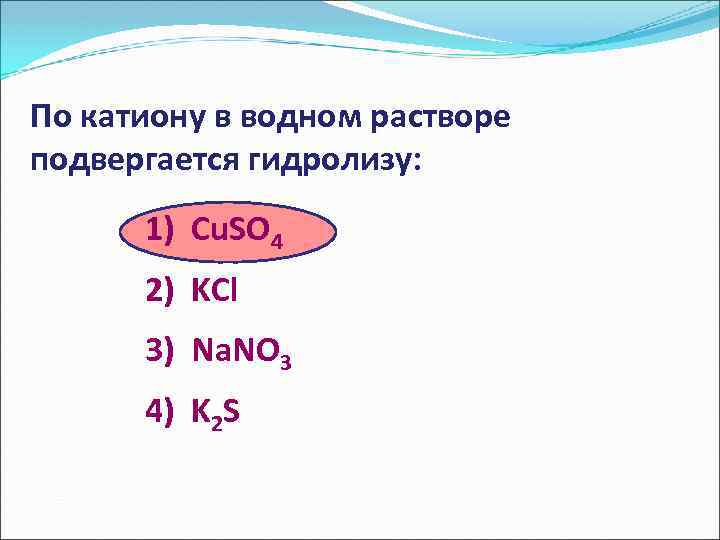 По катиону в водном растворе подвергается гидролизу:

1) $CuSO_4$

2) $KCl$

3) $NaNO_3$

4) $K_2S$